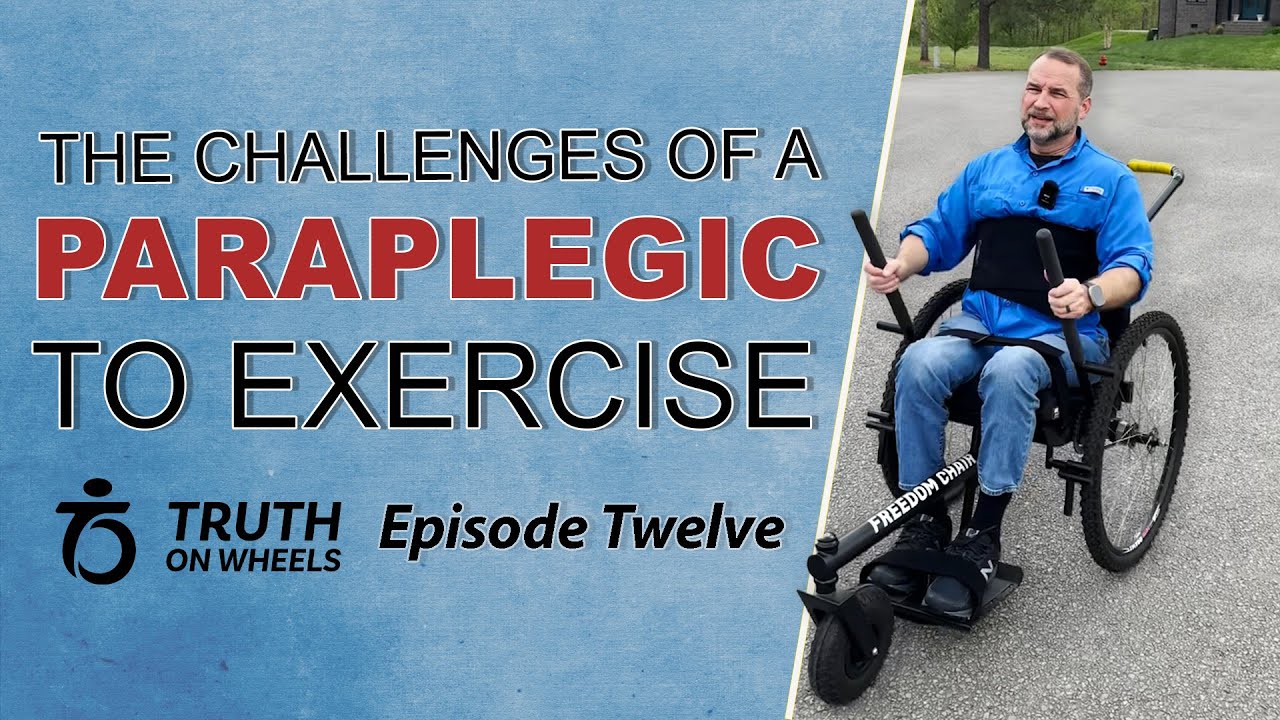 THE CHALLENGES OF A
PARAPLEGIC
TO EXERCISE

TRUTH ON WHEELS

Episode Twelve

FREEDOM CHAIR